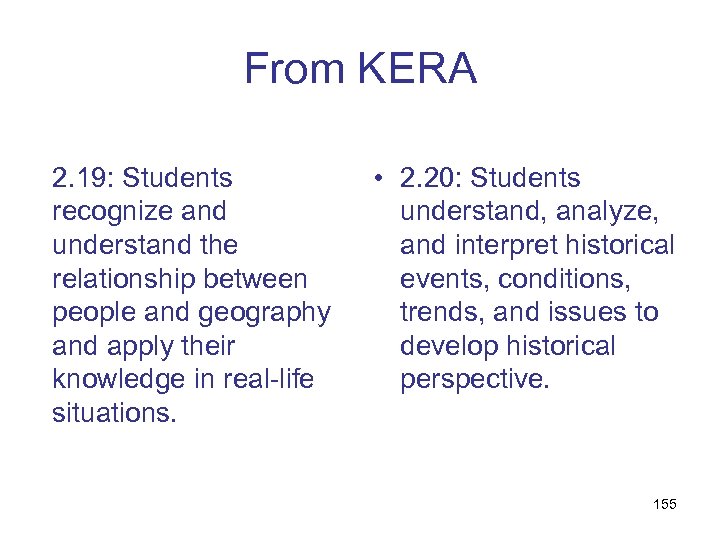 From KERA

2.19: Students recognize and understand the relationship between people and geography and apply their knowledge in real-life situations.

• 2.20: Students understand, analyze, and interpret historical events, conditions, trends, and issues to develop historical perspective.

155